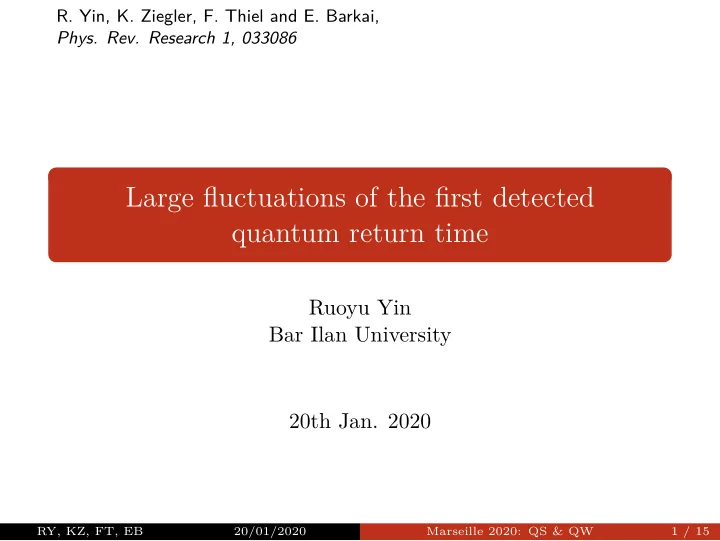 R. Yin, K. Ziegler, F. Thiel and E. Barkai,
Phys. Rev. Research 1, 033086

Large fluctuations of the first detected quantum return time

Ruoyu Yin
Bar Ilan University

20th Jan. 2020

RY, KZ, FT, EB 20/01/2020 Marseille 2020: QS & QW 1 / 15